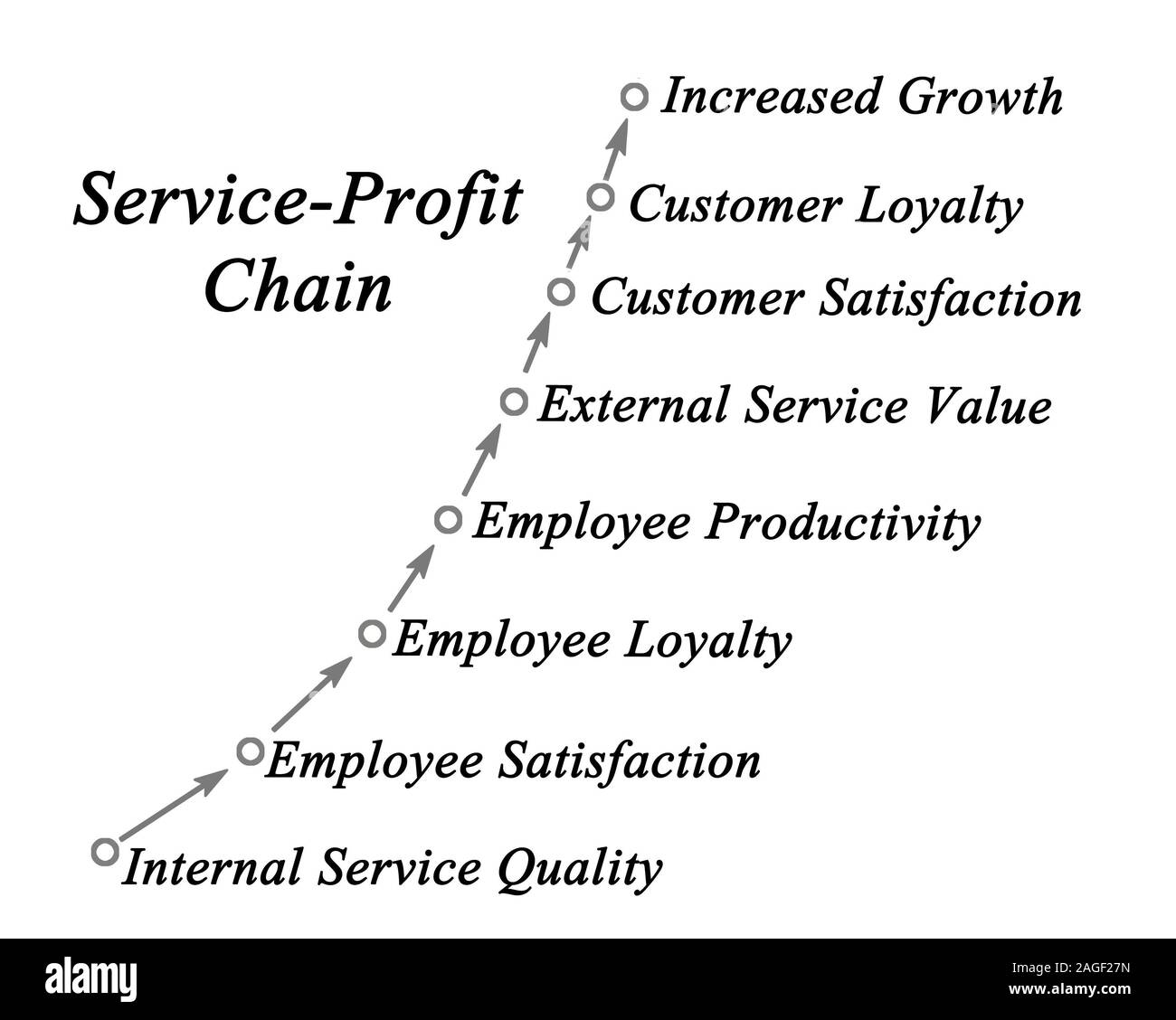 Service-Profit Chain

Increased Growth

Customer Loyalty

Customer Satisfaction

External Service Value

Employee Productivity

Employee Loyalty

Employee Satisfaction

Internal Service Quality

alamy

Image ID: 2AGF27N
www.alamy.com